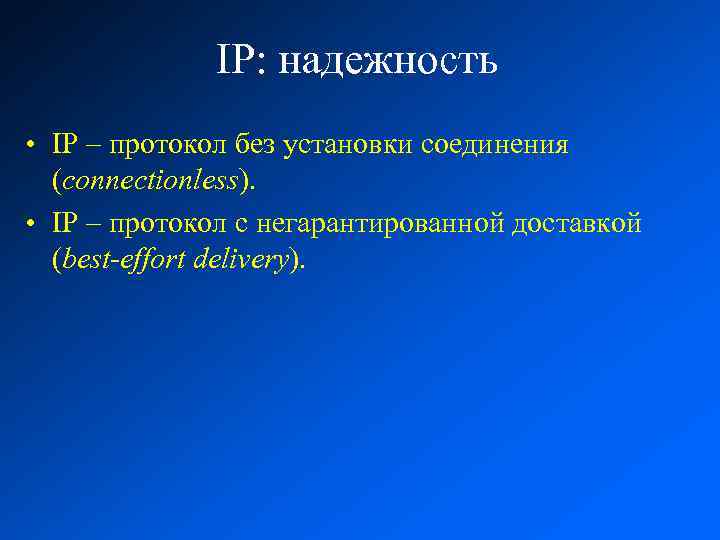 IP: надежность

• IP – протокол без установки соединения (connectionless).

• IP – протокол с негарантированной доставкой (best-effort delivery).